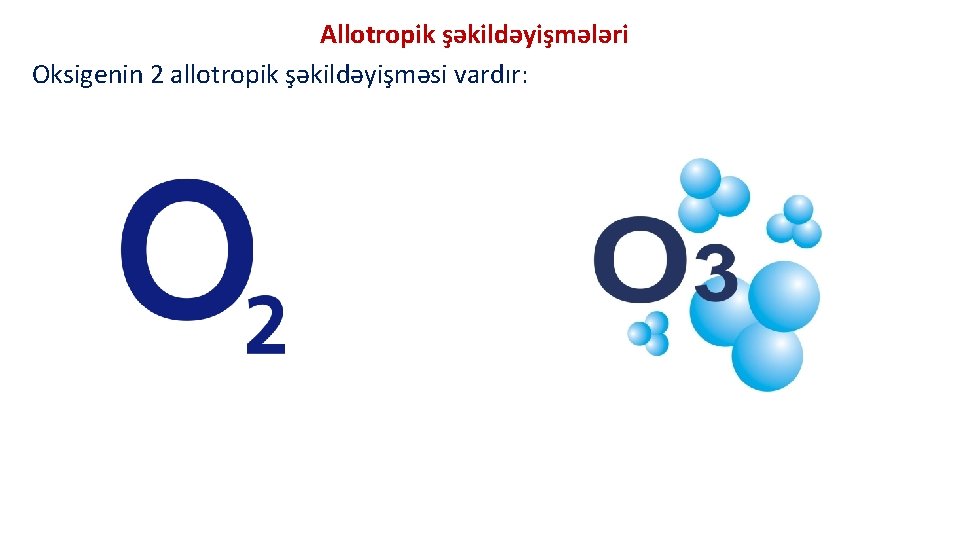 Allotropik şəkildəyişmələri

Oksigenin 2 allotropik şəkildəyişməsi vardır:

$O_2$

$O_3$